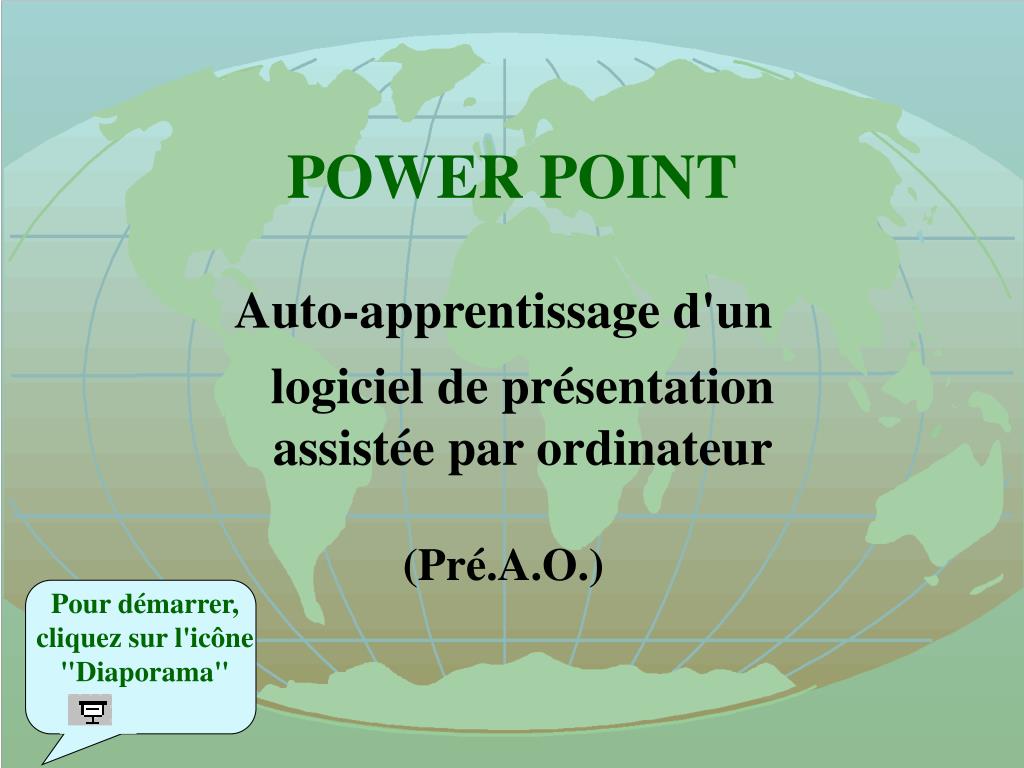 POWER POINT

Auto-apprentissage d'un logiciel de présentation assistée par ordinateur

(Pré.A.O.)

Pour démarrer, cliquez sur l'icône "Diaporama"